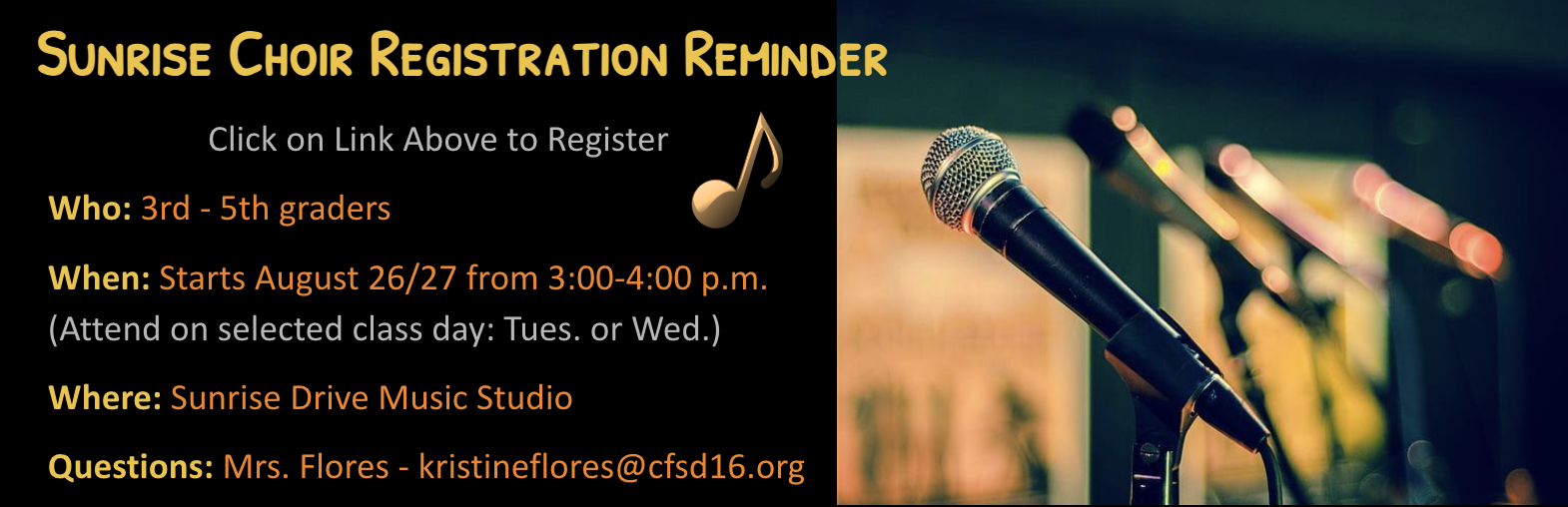 Sunrise Choir Registration Reminder

Click on Link Above to Register

Who: 3rd - 5th graders

When: Starts August 26/27 from 3:00-4:00 p.m. (Attend on selected class day: Tues. or Wed.)

Where: Sunrise Drive Music Studio

Questions: Mrs. Flores - kristineflores@cfsd16.org